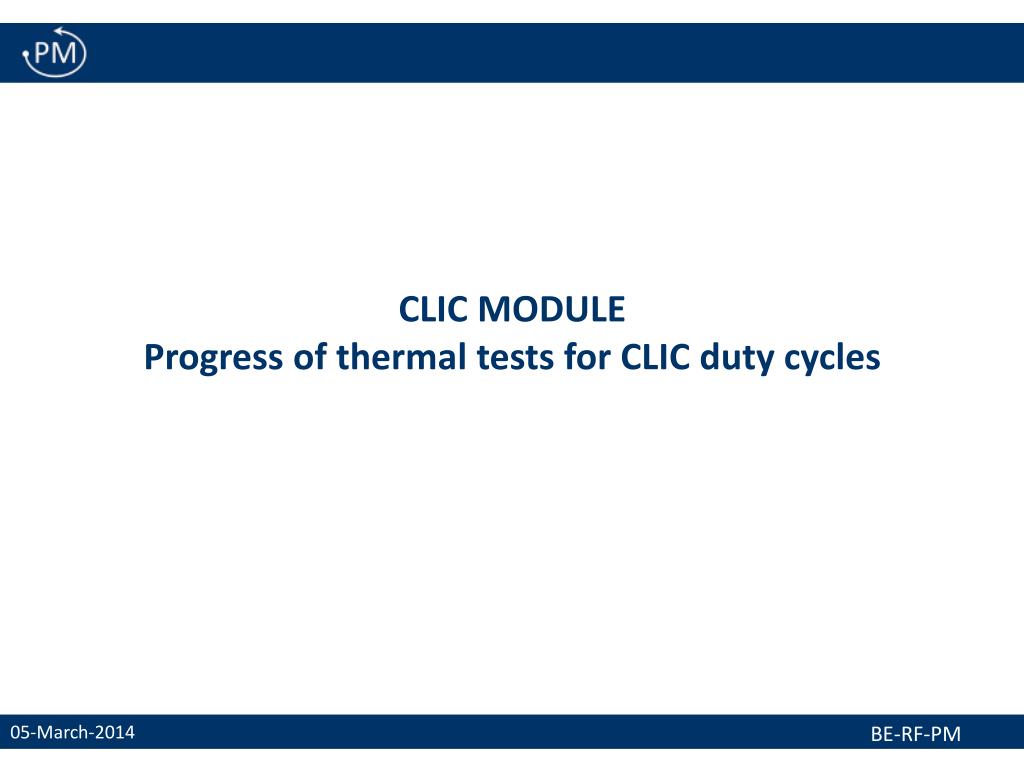 PM

CLIC MODULE
Progress of thermal tests for CLIC duty cycles

05-March-2014

BE-RF-PM